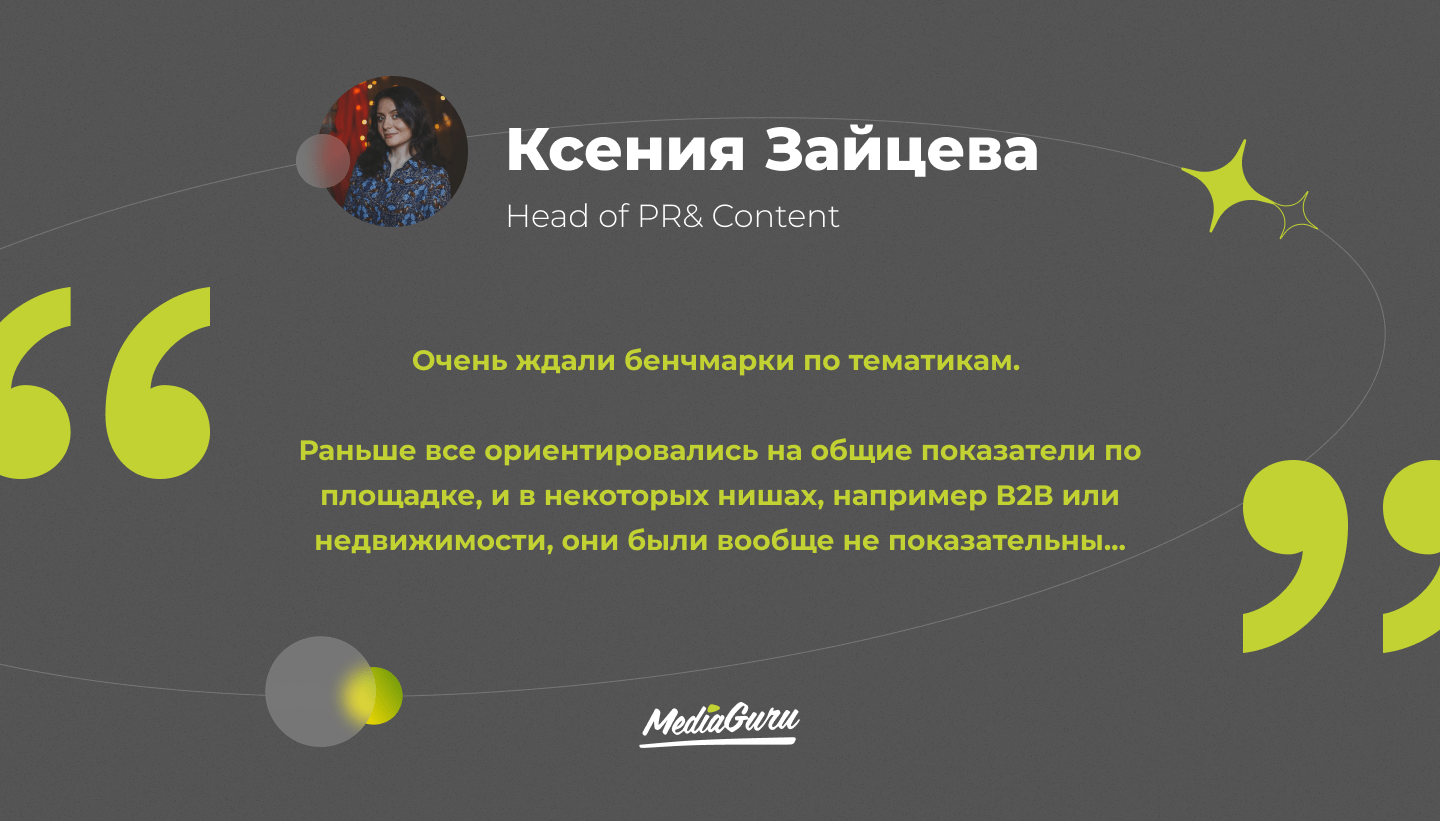 Ксения Зайцева

Head of PR& Content

Очень ждали бенчмарки по тематикам.

Раньше все ориентировались на общие показатели по площадке, и в некоторых нишах, например B2B или недвижимости, они были вообще не показательны...

MediaGuru